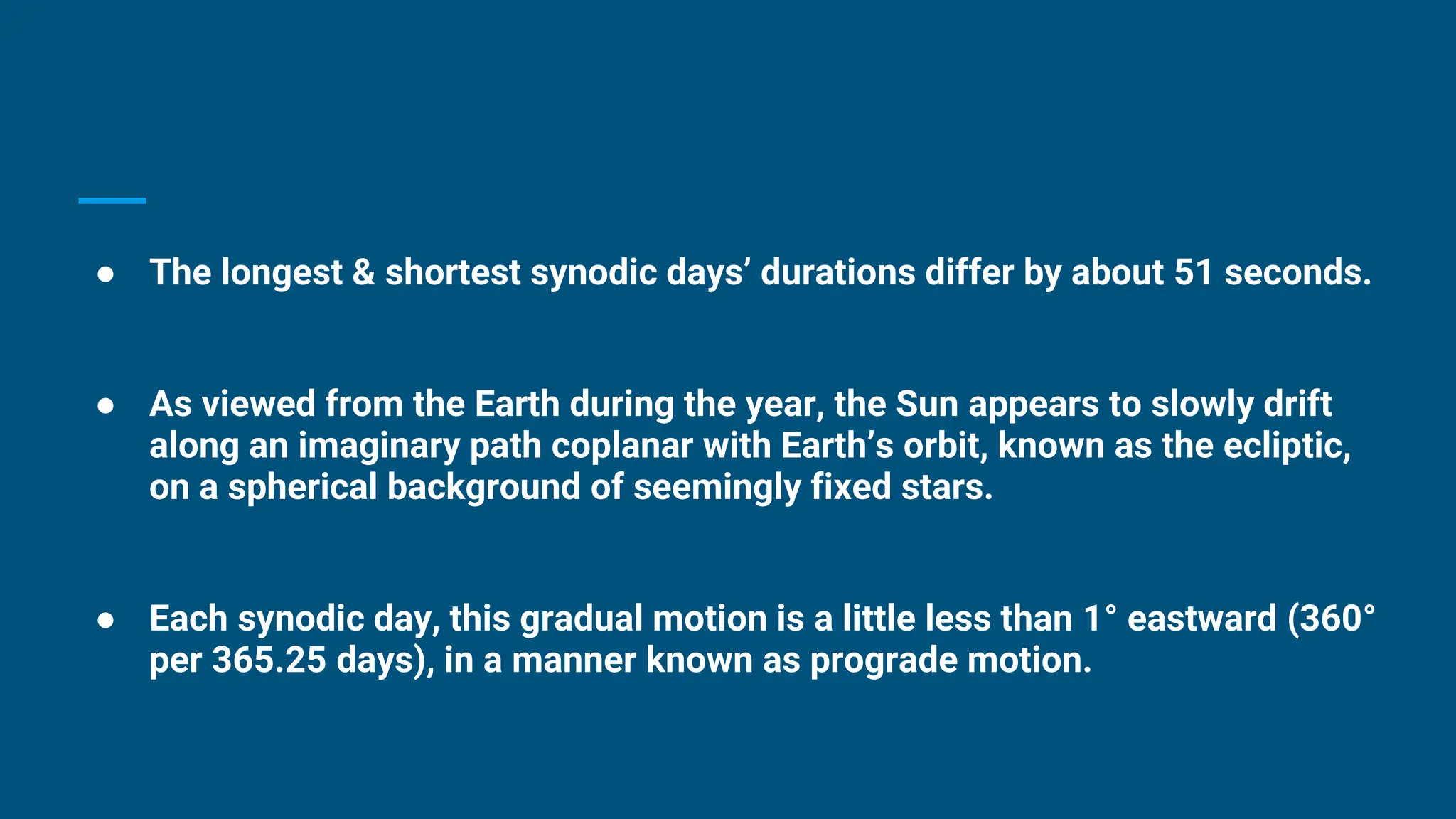 ● The longest & shortest synodic days’ durations differ by about 51 seconds.

● As viewed from the Earth during the year, the Sun appears to slowly drift along an imaginary path coplanar with Earth’s orbit, known as the ecliptic, on a spherical background of seemingly fixed stars.

● Each synodic day, this gradual motion is a little less than 1° eastward (360° per 365.25 days), in a manner known as prograde motion.